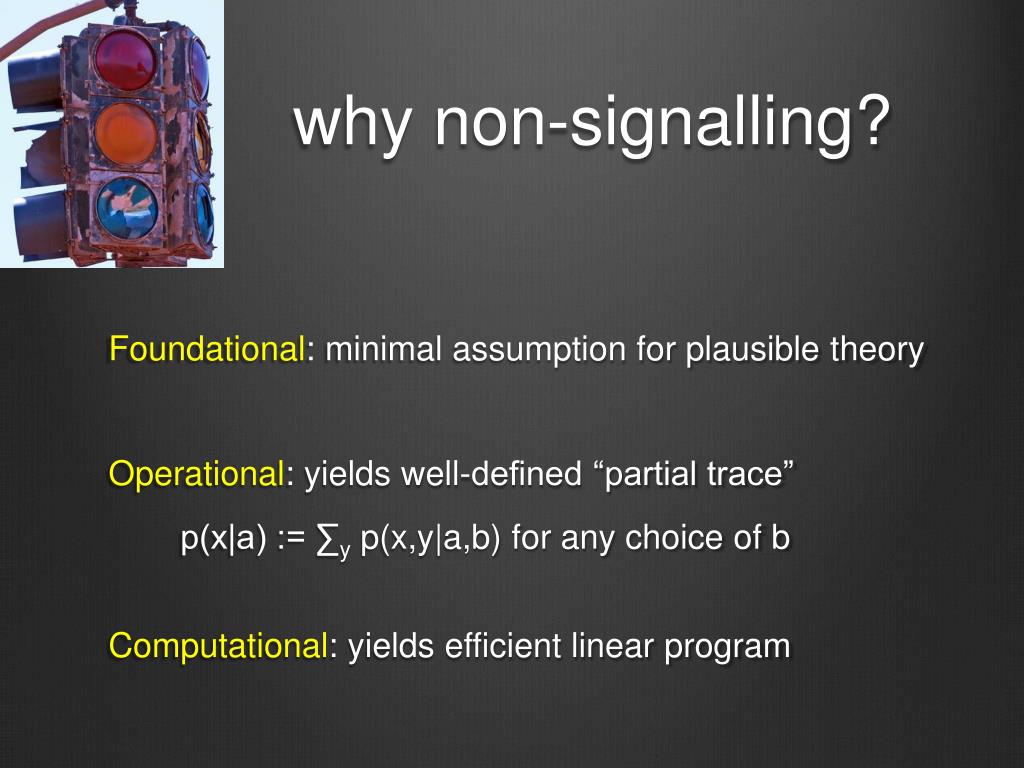 why non-signalling?

Foundational: minimal assumption for plausible theory

Operational: yields well-defined “partial trace”

$p(x|a) := \sum_y p(x,y|a,b)$ for any choice of b

Computational: yields efficient linear program